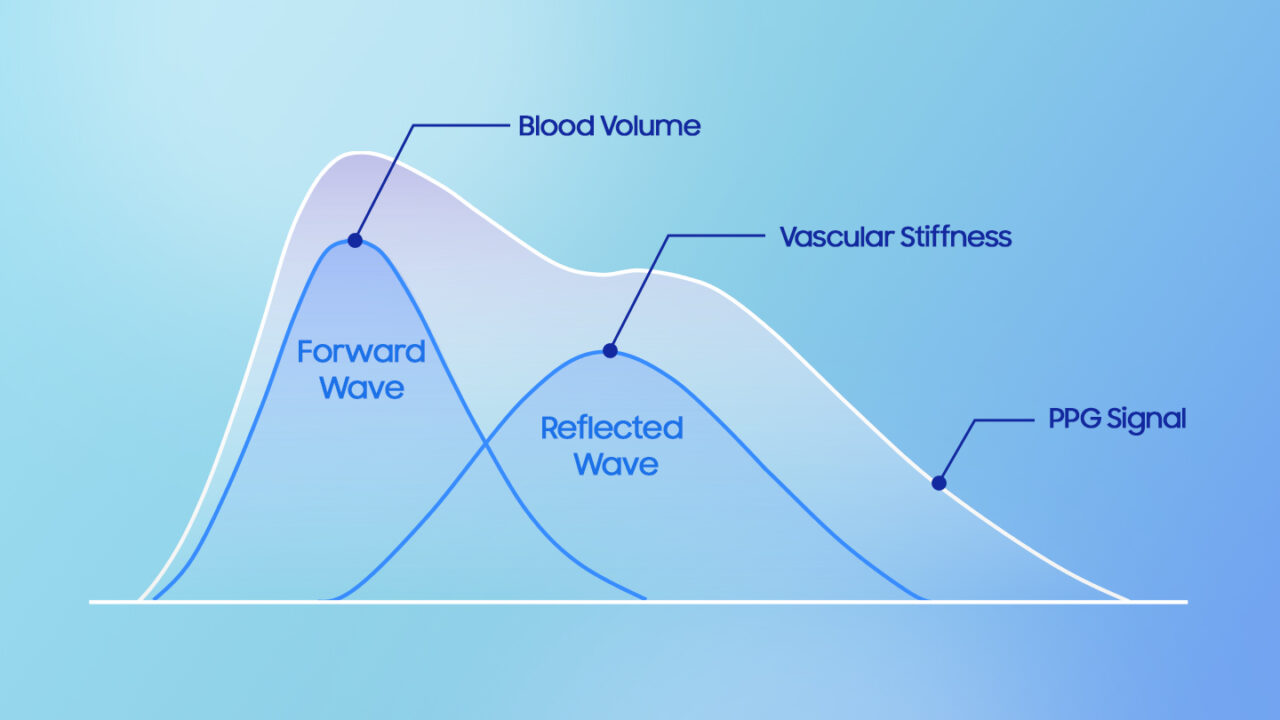 Blood Volume

Vascular Stiffness

Forward Wave

Reflected Wave

PPG Signal